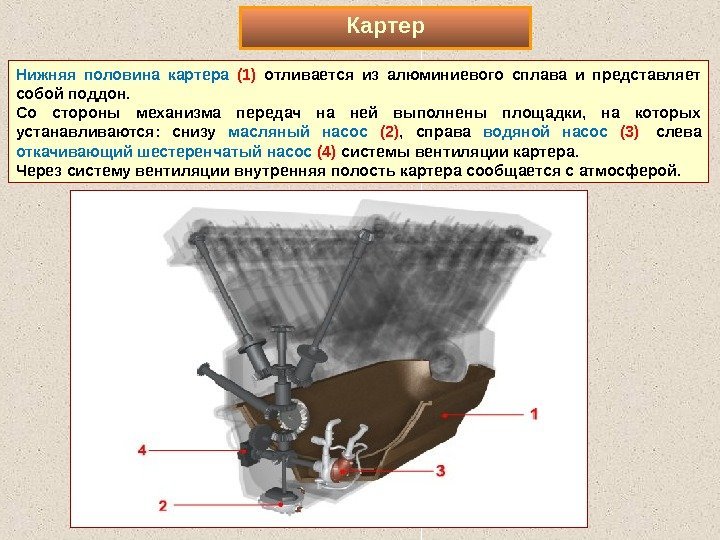 Картер

Нижняя половина картера (1) отливается из алюминиевого сплава и представляет собой поддон.
Со стороны механизма передач на ней выполнены площадки, на которых устанавливаются: снизу масляный насос (2), справа водяной насос (3) слева откачивающий шестеренчатый насос (4) системы вентиляции картера.
Через систему вентиляции внутренняя полость картера сообщается с атмосферой.

1
4
3
2